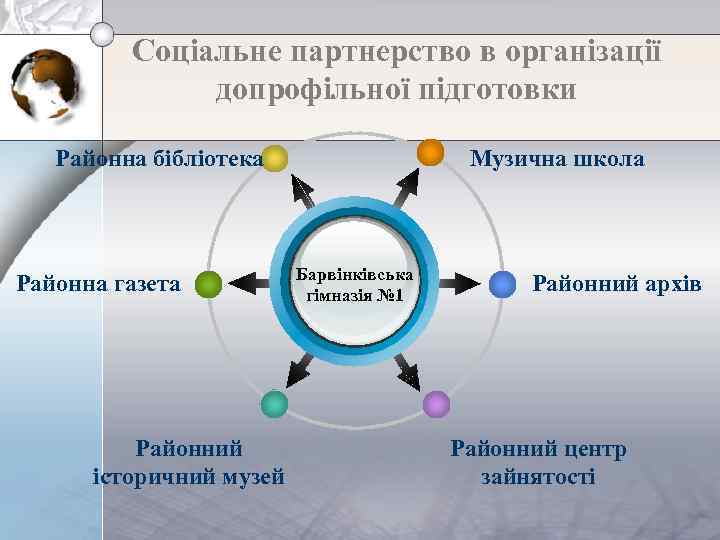 Соціальне партнерство в організації допрофільної підготовки

Районна бібліотека

Музична школа

Районна газета

Барвінківська гімназія №1

Районний архів

Районний історичний музей

Районний центр зайнятості